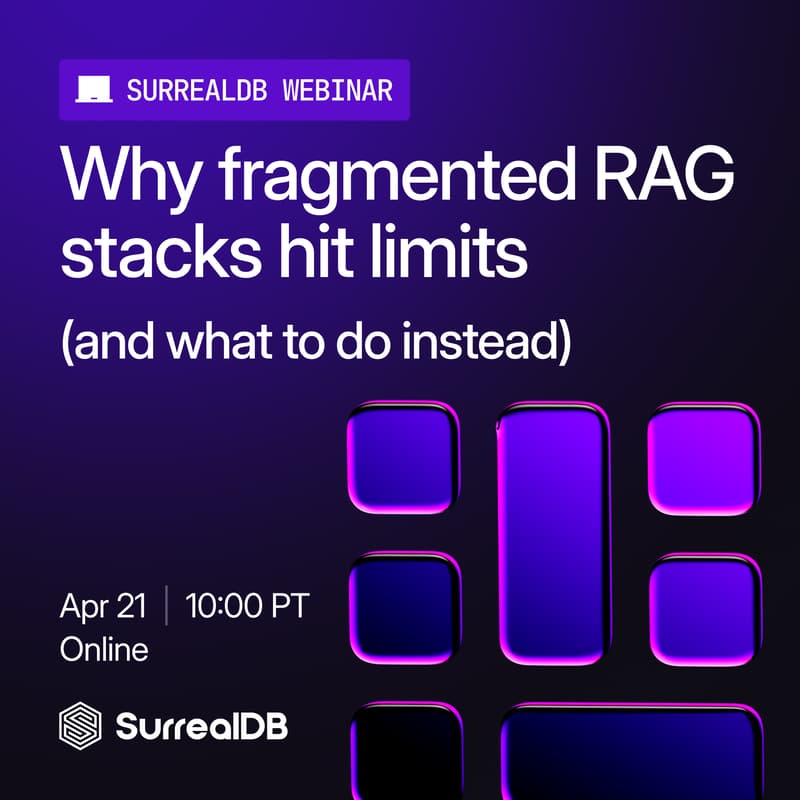 SURREALDB WEBINAR

Why fragmented RAG stacks hit limits

(and what to do instead)

Apr 21 | 10:00 PT
Online

SurrealDB